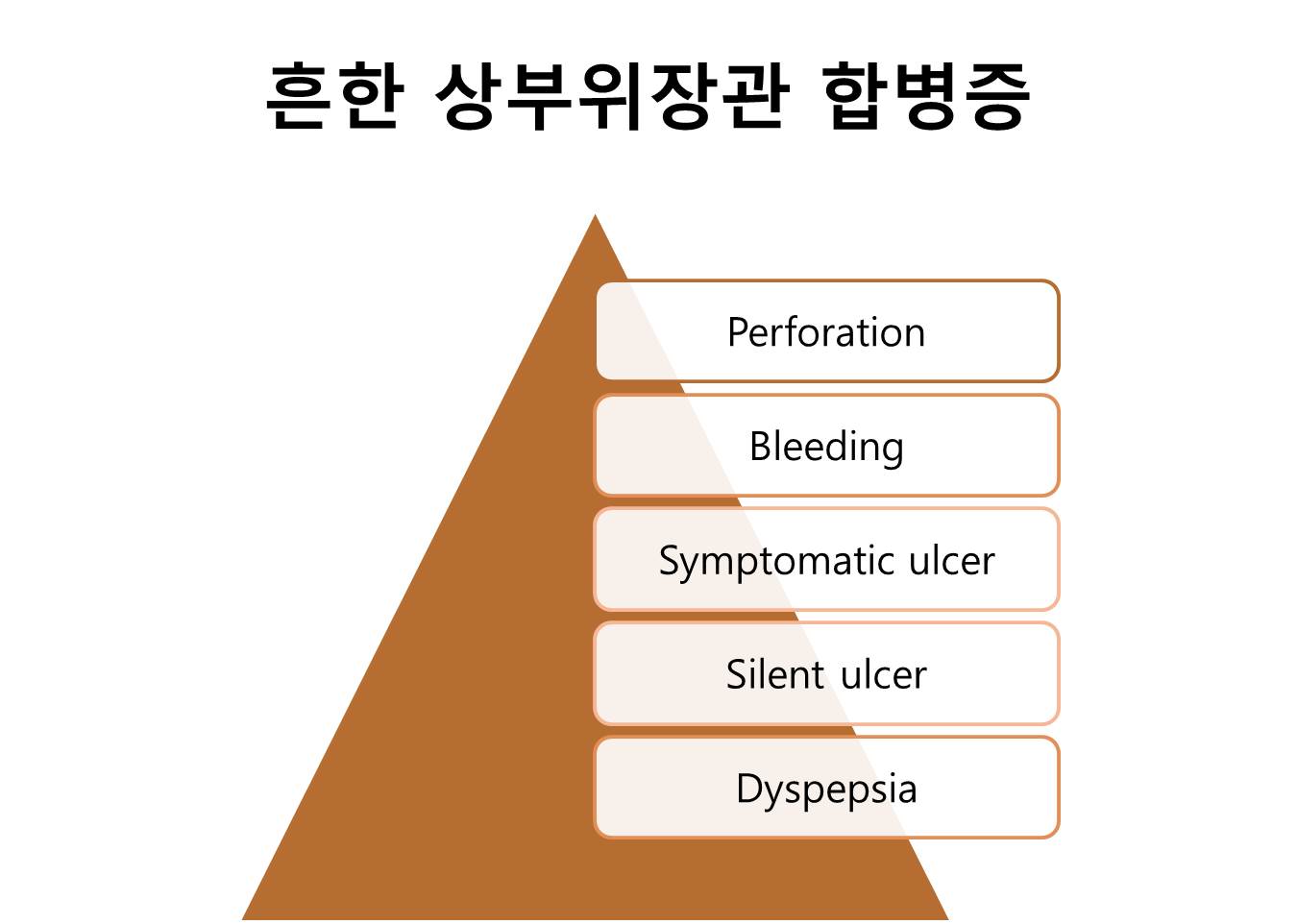 흔한 상부위장관 합병증

Perforation

Bleeding

Symptomatic ulcer

Silent ulcer

Dyspepsia